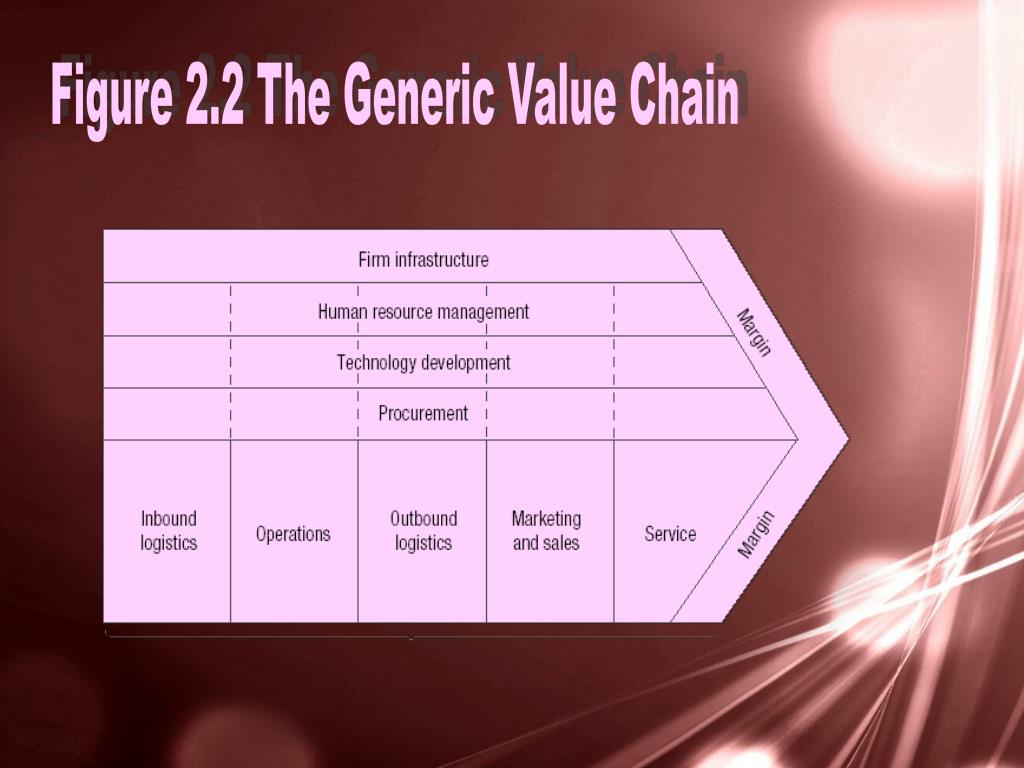 Figure 2.2 The Generic Value Chain

Firm infrastructure

Human resource management

Technology development

Procurement

Margin

Inbound logistics

Operations

Outbound logistics

Marketing and sales

Service

Margin